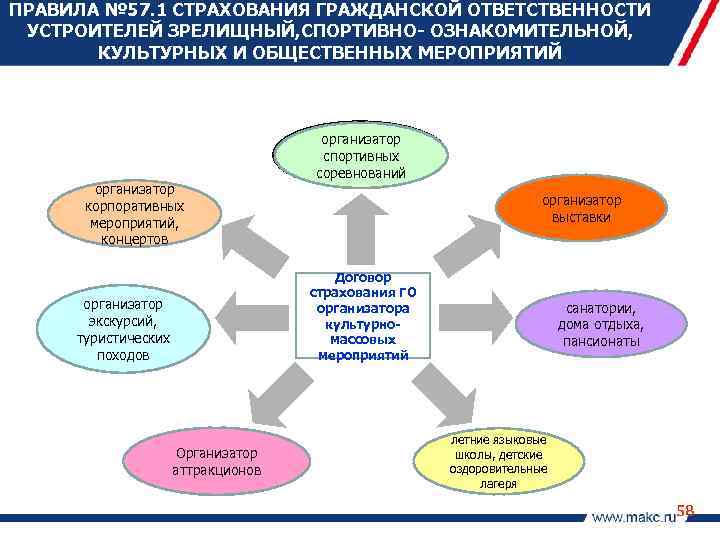 ПРАВИЛА №57.1 СТРАХОВАНИЯ ГРАЖДАНСКОЙ ОТВЕТСТВЕННОСТИ УСТРОИТЕЛЕЙ ЗРЕЛИЩНЫЙ,СПОРТИВНО- ОЗНАКОМИТЕЛЬНОЙ, КУЛЬТУРНЫХ И ОБЩЕСТВЕННЫХ МЕРОПРИЯТИЙ

организатор спортивных соревнований

организатор корпоративных мероприятий, концертов

организатор выставки

Договор страхования ГО организатора культурно-массовых мероприятий

организатор экскурсий, туристических походов

санатории, дома отдыха, пансионаты

Организатор аттракционов

летние языковые школы, детские оздоровительные лагеря

www.makc.ru 58